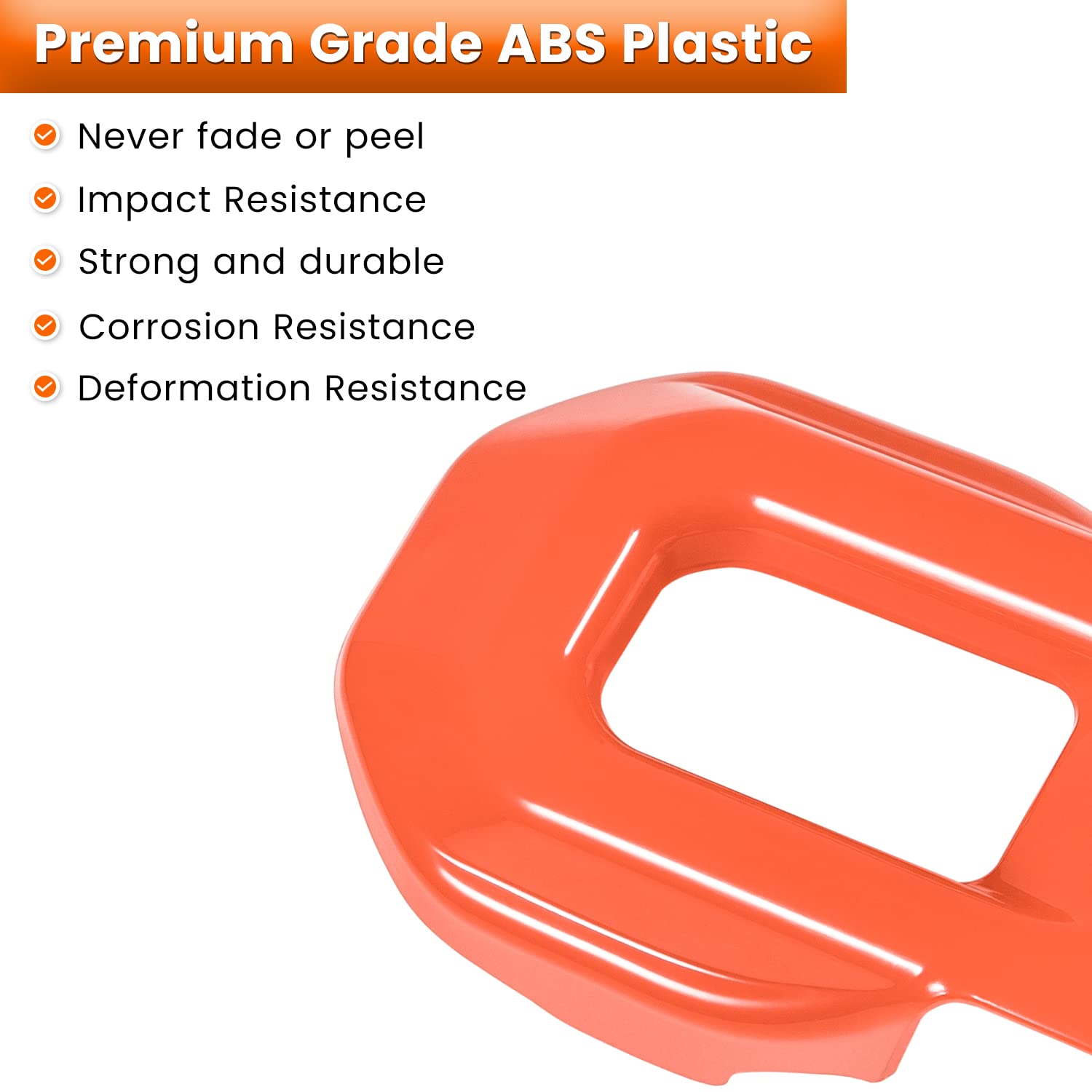 Premium Grade ABS Plastic

Never fade or peel

Impact Resistance

Strong and durable

Corrosion Resistance

Deformation Resistance